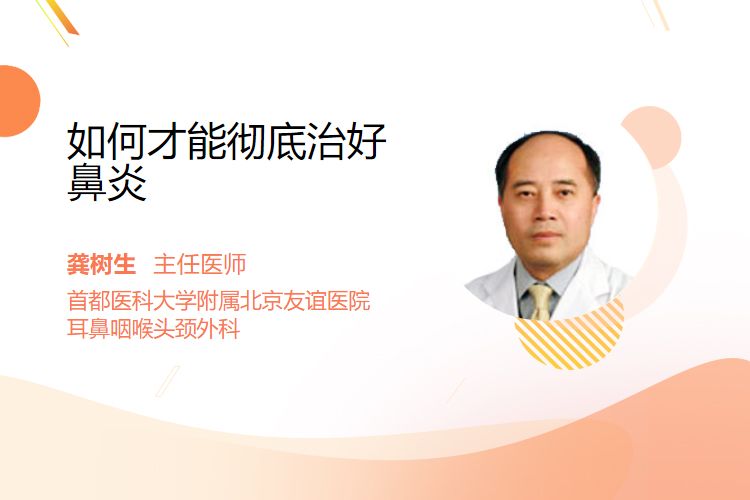 如何才能彻底治好鼻炎

龚树生 主任医师

首都医科大学附属北京友谊医院
耳鼻咽喉头颈外科